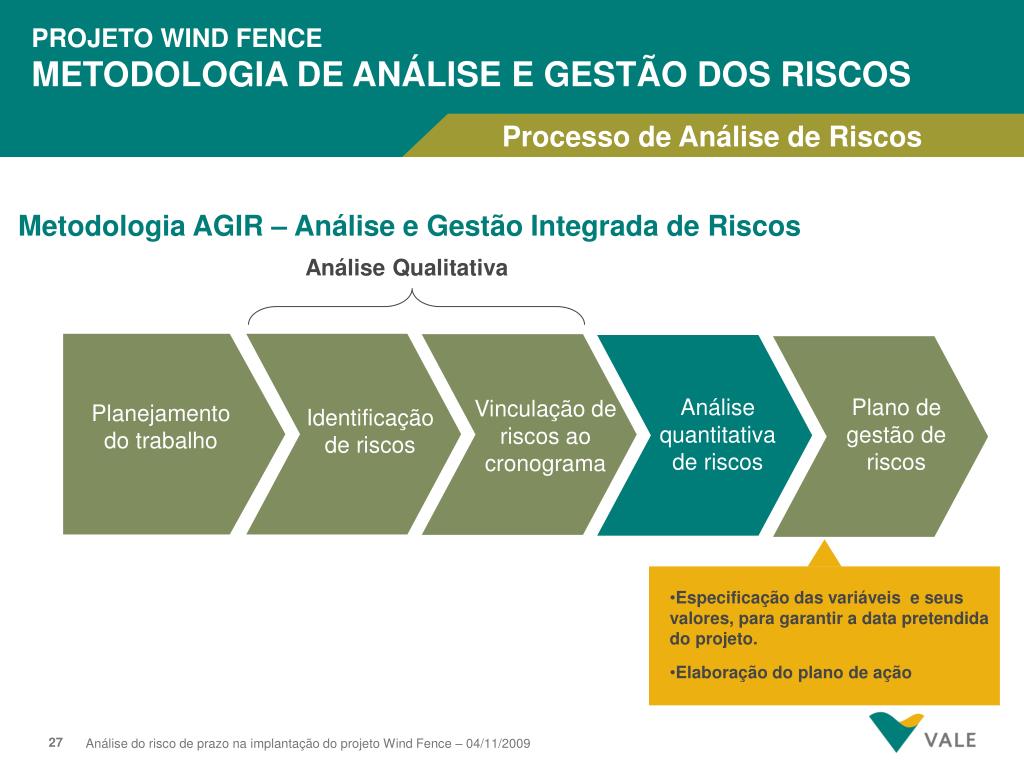 PROJETO WIND FENCE
METODOLOGIA DE ANÁLISE E GESTÃO DOS RISCOS

Processo de Análise de Riscos

Metodologia AGIR – Análise e Gestão Integrada de Riscos

Análise Qualitativa

Planejamento do trabalho

Identificação de riscos

Vinculação de riscos ao cronograma

Análise quantitativa de riscos

Plano de gestão de riscos

•Especificação das variáveis e seus valores, para garantir a data pretendida do projeto.

•Elaboração do plano de ação

27 Análise do risco de prazo na implantação do projeto Wind Fence – 04/11/2009

VALE